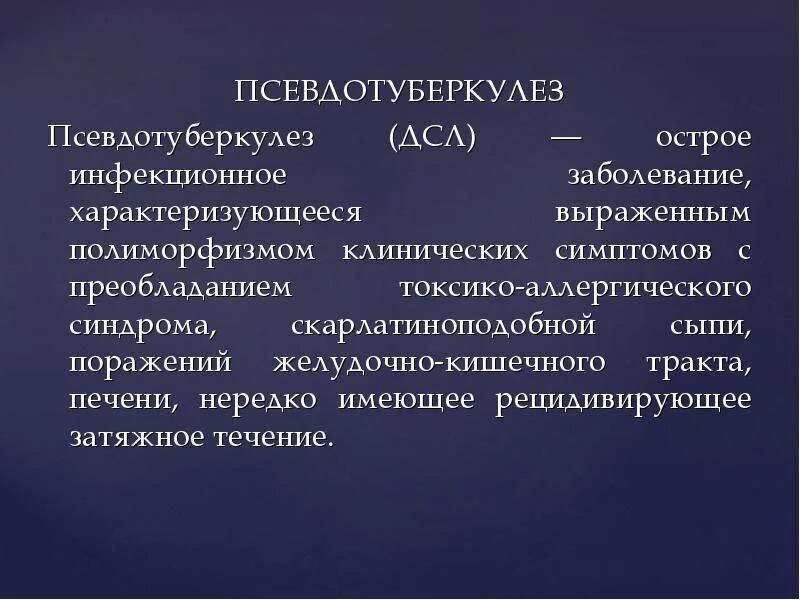 ПСЕВДОТУБЕРКУЛЕЗ

Псевдотуберкулез (ДСЛ) — острое инфекционное заболевание, характеризующееся выраженным полиморфизмом клинических симптомов с преобладанием токсико-аллергического синдрома, скарлатиноподобной сыпи, поражений желудочно-кишечного тракта, печени, нередко имеющее рецидивирующее затяжное течение.